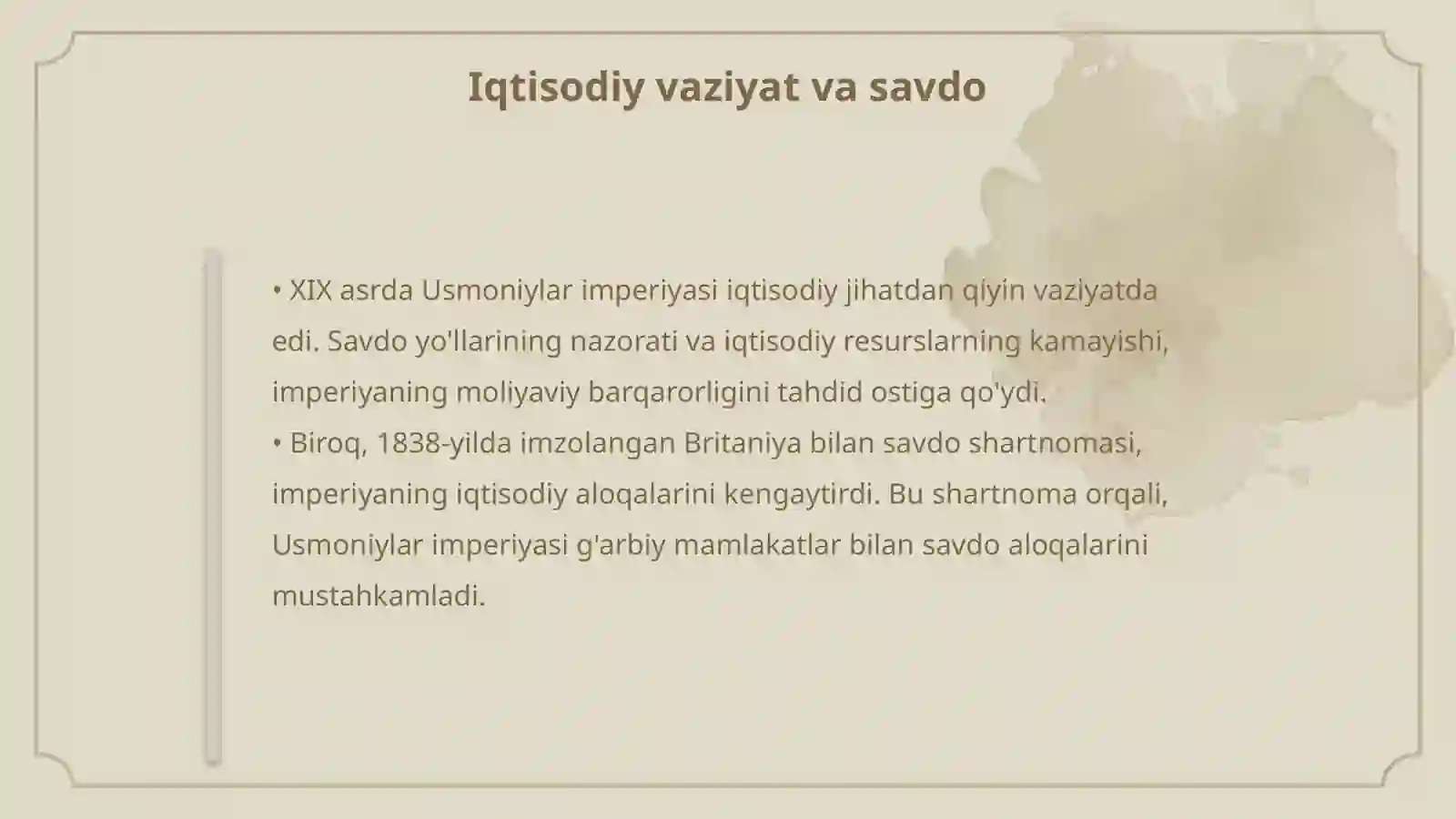 Iqtisodiy vaziyat va savdo

• XIX asrda Usmoniylar imperiyasi iqtisodiy jihatdan qiyin vaziyatda edi. Savdo yo'llarining nazorati va iqtisodiy resurslarning kamayishi, imperiyaning moliyaviy barqarorligini tahdid ostiga qo'ydi.
• Biroq, 1838-yilda imzolangan Britaniya bilan savdo shartnomasi, imperiyaning iqtisodiy aloqalarini kengaytirdi. Bu shartnoma orqali, Usmoniylar imperiyasi g'arbiy mamlakatlar bilan savdo aloqalarini mustahkamladi.